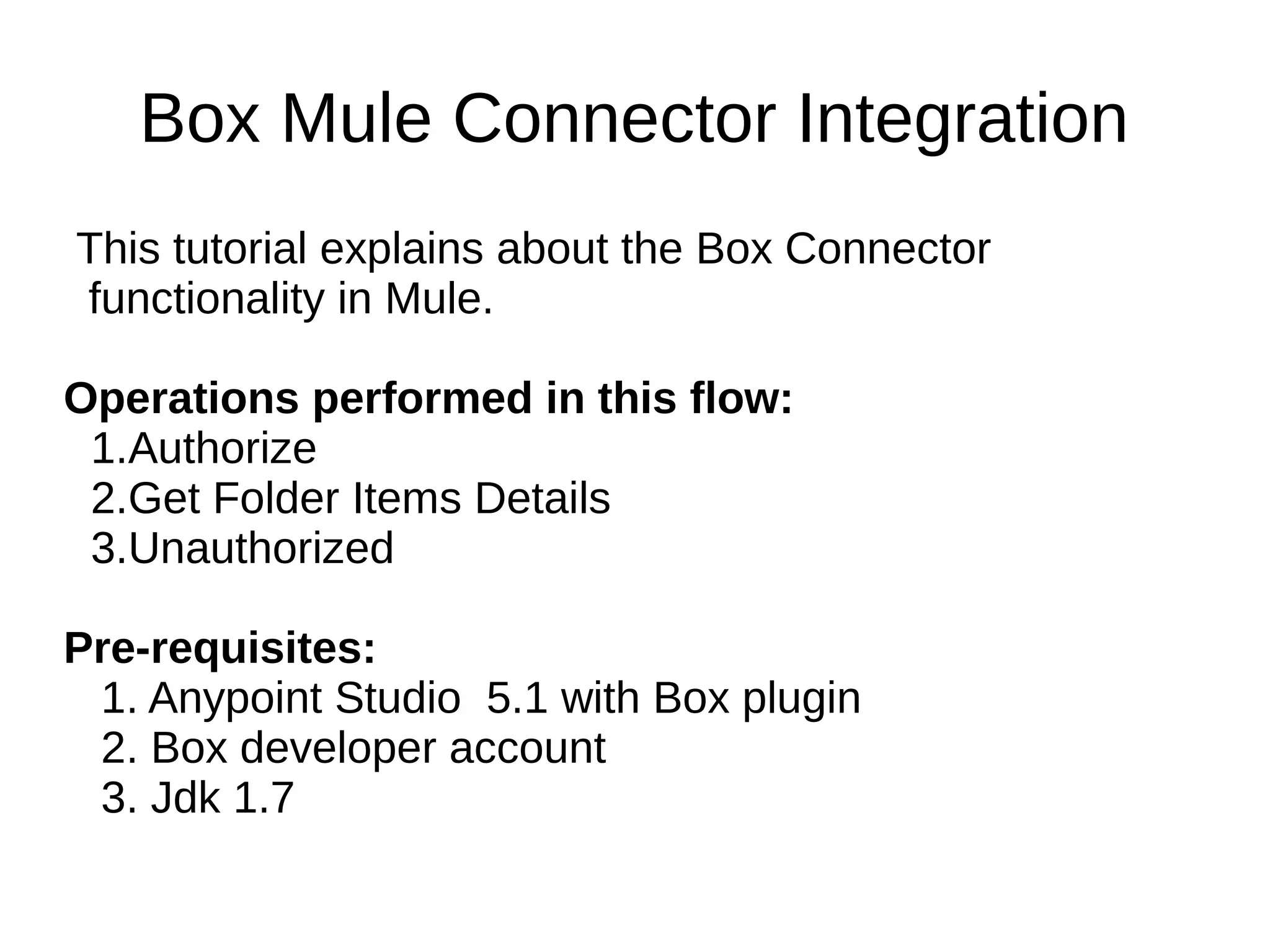 Box Mule Connector Integration

This tutorial explains about the Box Connector functionality in Mule.

Operations performed in this flow:
1.Authorize
2.Get Folder Items Details
3.Unauthorized

Pre-requisites:
1. Anypoint Studio 5.1 with Box plugin
2. Box developer account
3. Jdk 1.7